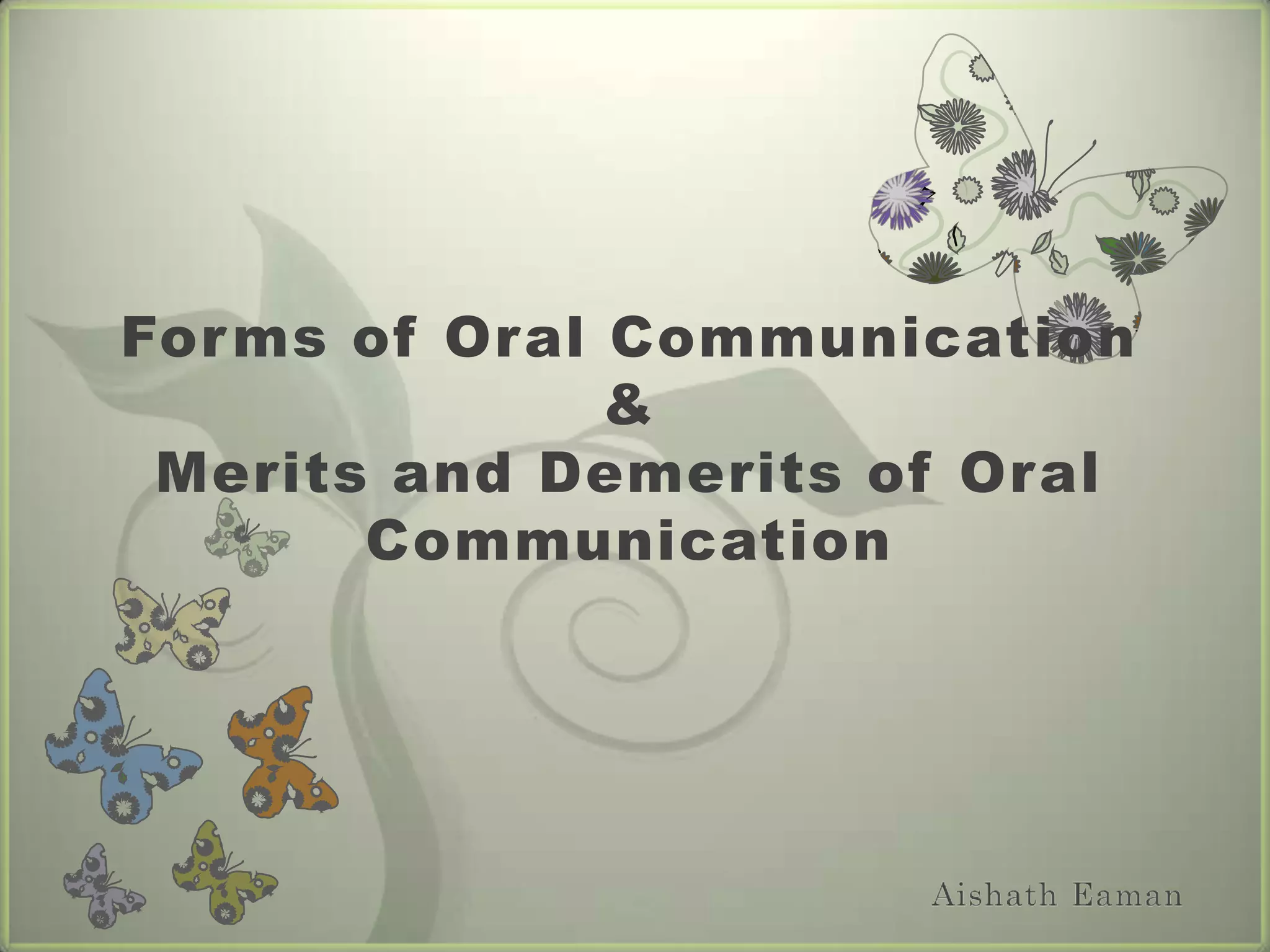 Forms of Oral Communication
&
Merits and Demerits of Oral Communication

Aishath Eaman